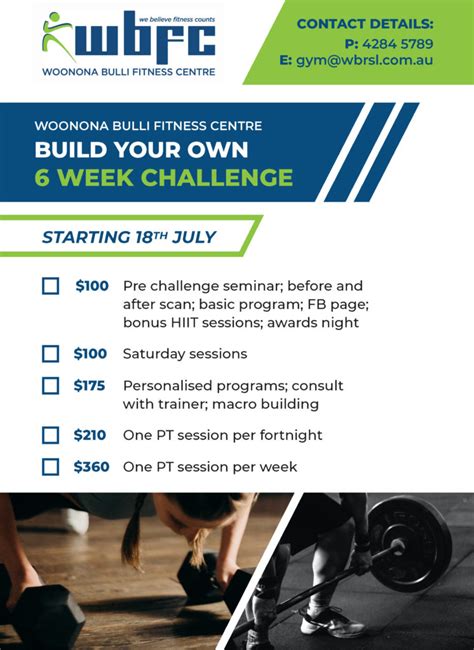 we believe fitness counts
wbfc
WOONONA BULLI FITNESS CENTRE

CONTACT DETAILS:
P: 4284 5789
E: gym@wbrsl.com.au

WOONONA BULLI FITNESS CENTRE
BUILD YOUR OWN
6 WEEK CHALLENGE

STARTING 18TH JULY

$100 Pre challenge seminar; before and after scan; basic program; FB page; bonus HIIT sessions; awards night

$100 Saturday sessions

$175 Personalised programs; consult with trainer; macro building

$210 One PT session per fortnight

$360 One PT session per week